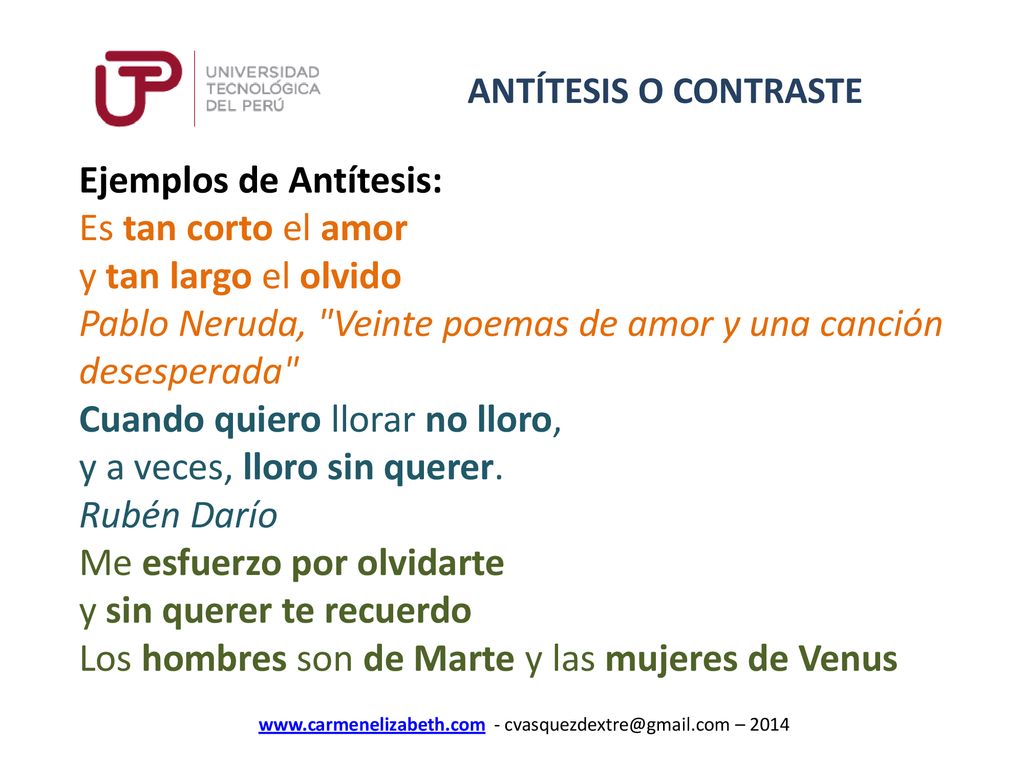 UTP UNIVERSIDAD TECNOLÓGICA DEL PERÚ

ANTÍTESIS O CONTRASTE

Ejemplos de Antítesis:
Es tan corto el amor
y tan largo el olvido
Pablo Neruda, "Veinte poemas de amor y una canción desesperada"
Cuando quiero llorar no lloro,
y a veces, lloro sin querer.
Rubén Darío
Me esfuerzo por olvidarte
y sin querer te recuerdo
Los hombres son de Marte y las mujeres de Venus

www.carmenelizabeth.com - cvasquezdextre@gmail.com – 2014